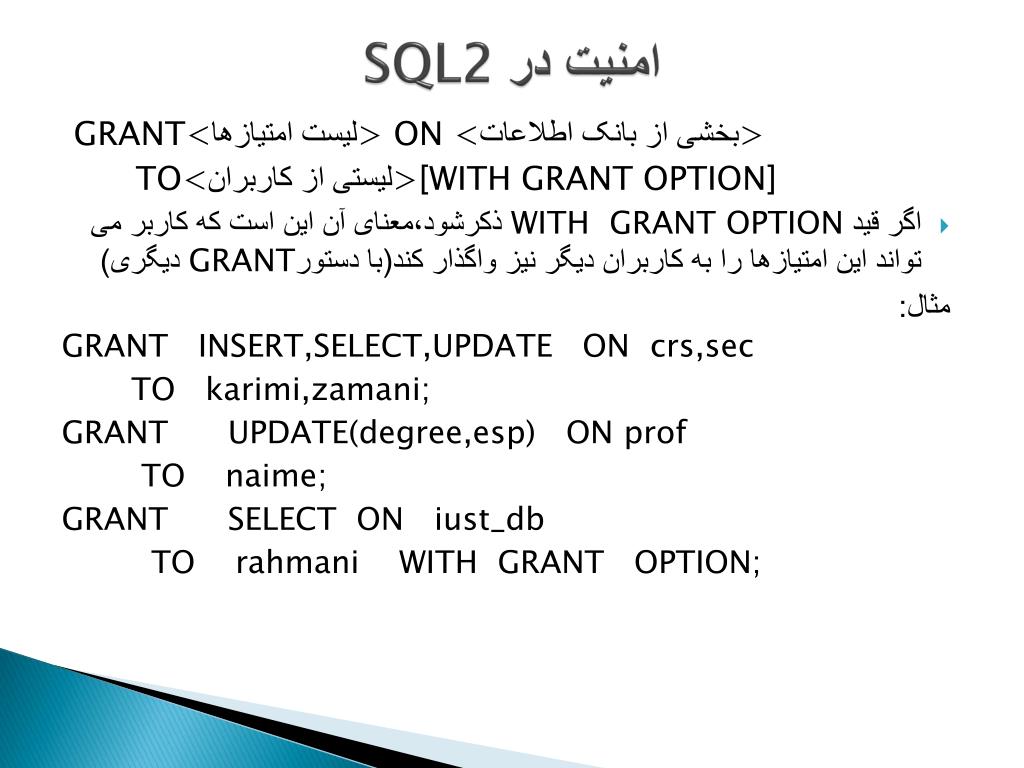 امنیت در SQL2

GRANT<لیست امتیازها> ON <بخشی از بانک اطلاعات>
TO<لیستی از کاربران>[WITH GRANT OPTION]

اگر قید WITH GRANT OPTION ذکرشود،معنای آن این است که کاربر می تواند این امتیازها را به کاربران دیگر نیز واگذار کند(با دستورGRANT دیگری)

مثال:
GRANT INSERT,SELECT,UPDATE ON crs,sec
TO karimi,zamani;
GRANT UPDATE(degree,esp) ON prof
TO naime;
GRANT SELECT ON iust_db
TO rahmani WITH GRANT OPTION;